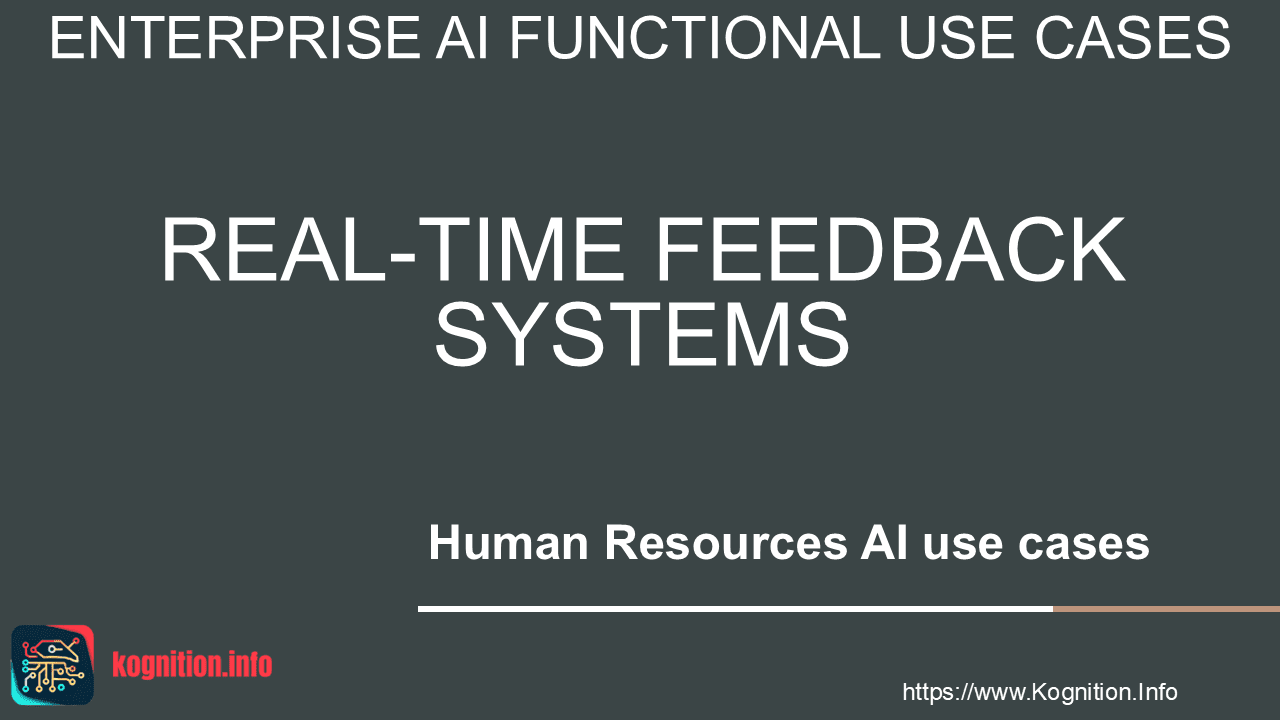 ENTERPRISE AI FUNCTIONAL USE CASES

REAL-TIME FEEDBACK SYSTEMS

Human Resources AI use cases

kognition.info

https://www.Kognition.Info